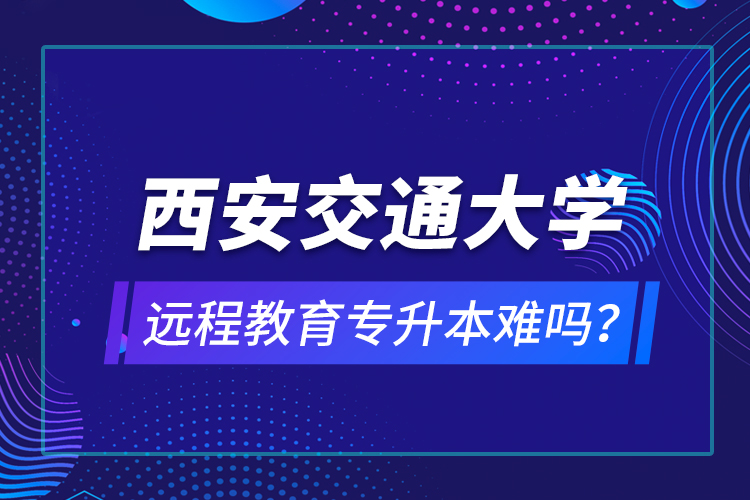 西安交通大学

远程教育专升本难吗？